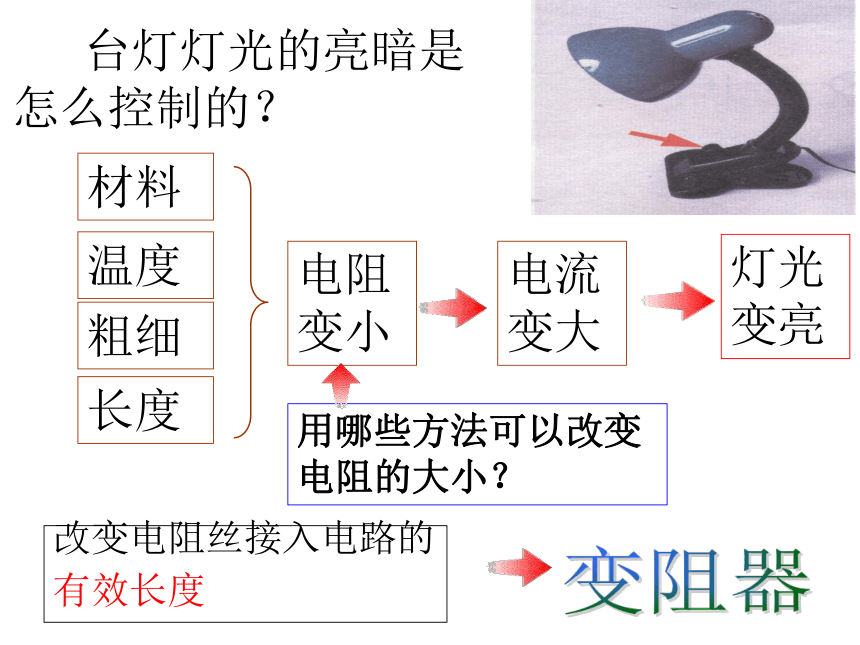 台灯灯光的亮暗是怎么控制的？

材料

温度

粗细

长度

电阻变小

电流变大

灯光变亮

用哪些方法可以改变电阻的大小？

改变电阻丝接入电路的有效长度

变阻器